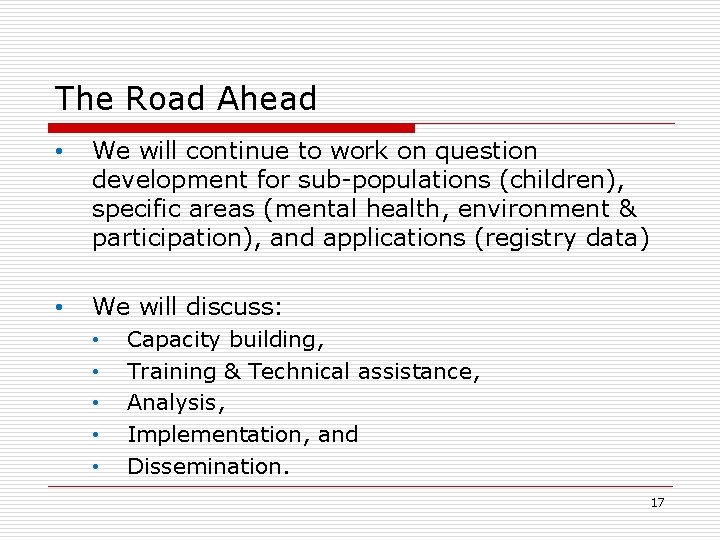 The Road Ahead

• We will continue to work on question development for sub-populations (children), specific areas (mental health, environment & participation), and applications (registry data)

• We will discuss:
  • Capacity building,
  • Training & Technical assistance,
  • Analysis,
  • Implementation, and
  • Dissemination.

17